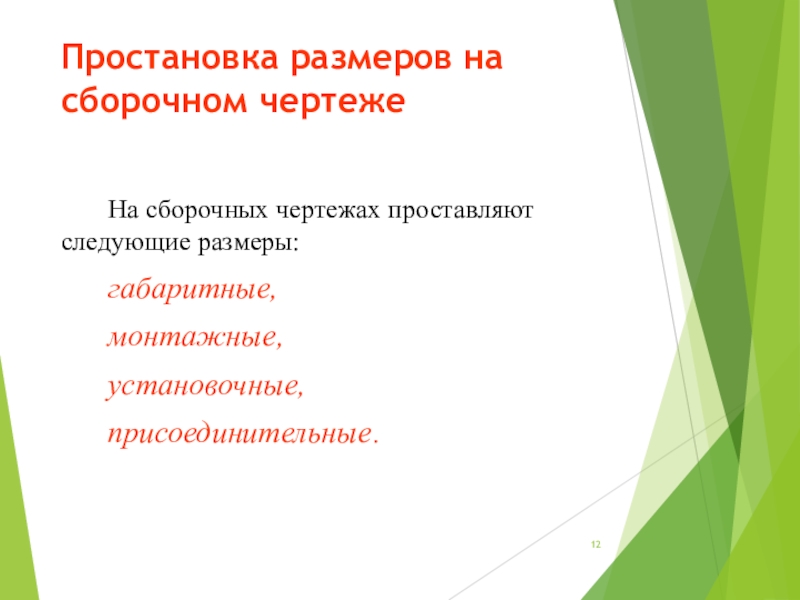 Простановка размеров на сборочном чертеже

На сборочных чертежах проставляют следующие размеры:

габаритные,

монтажные,

установочные,

присоединительные.

12